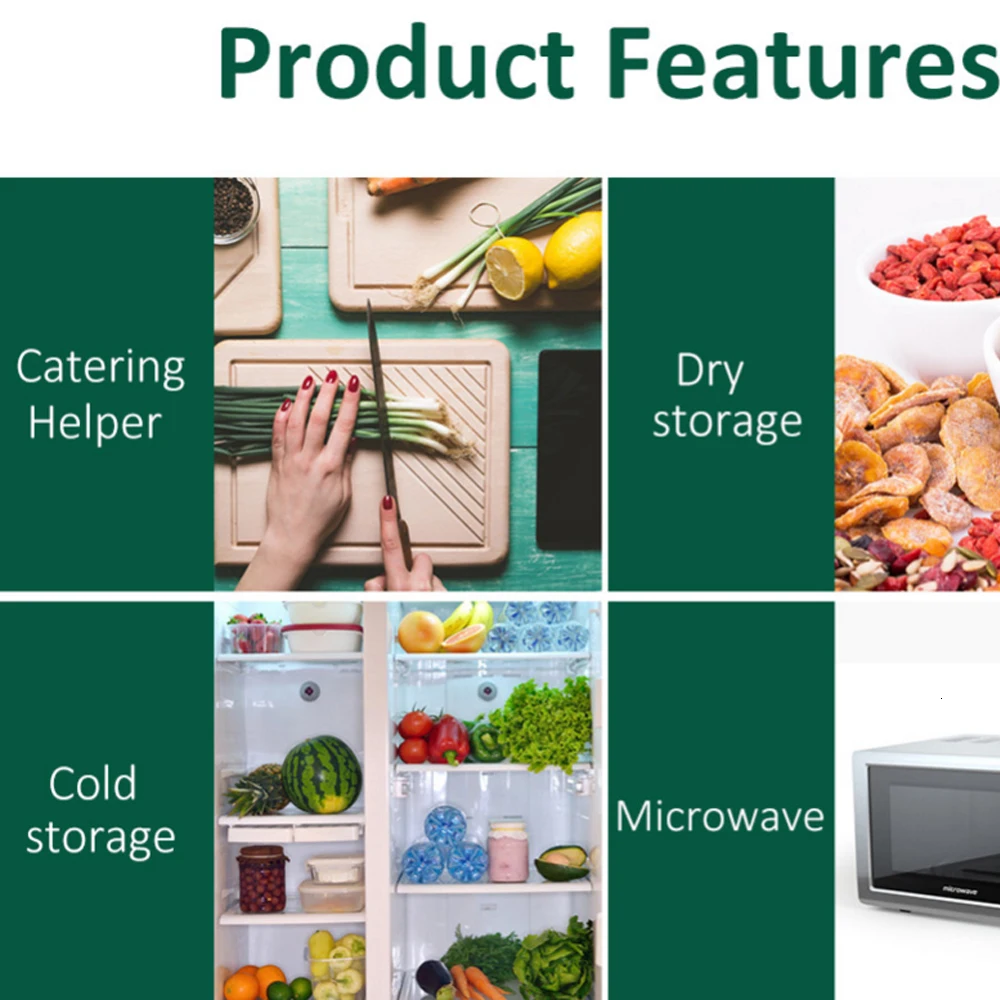 Product Features

Catering Helper

Dry storage

Cold storage

Microwave

microwave